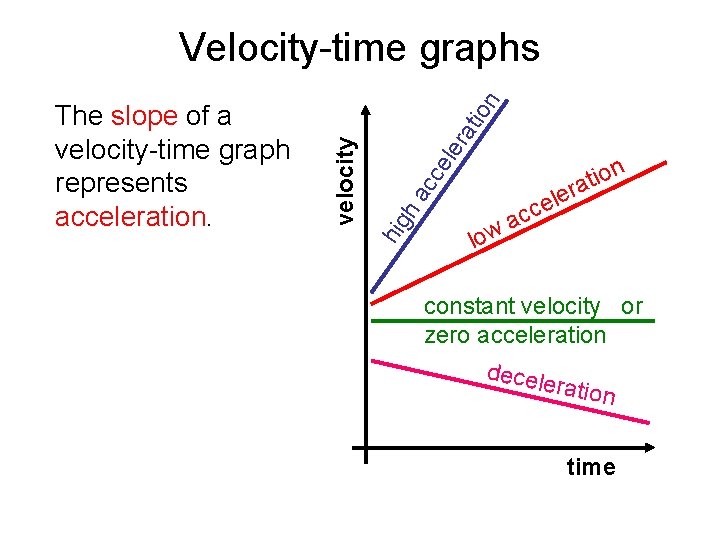 Velocity-time graphs

The slope of a velocity-time graph represents acceleration.

velocity

high acceleration

low acceleration

constant velocity or zero acceleration

deceleration

time